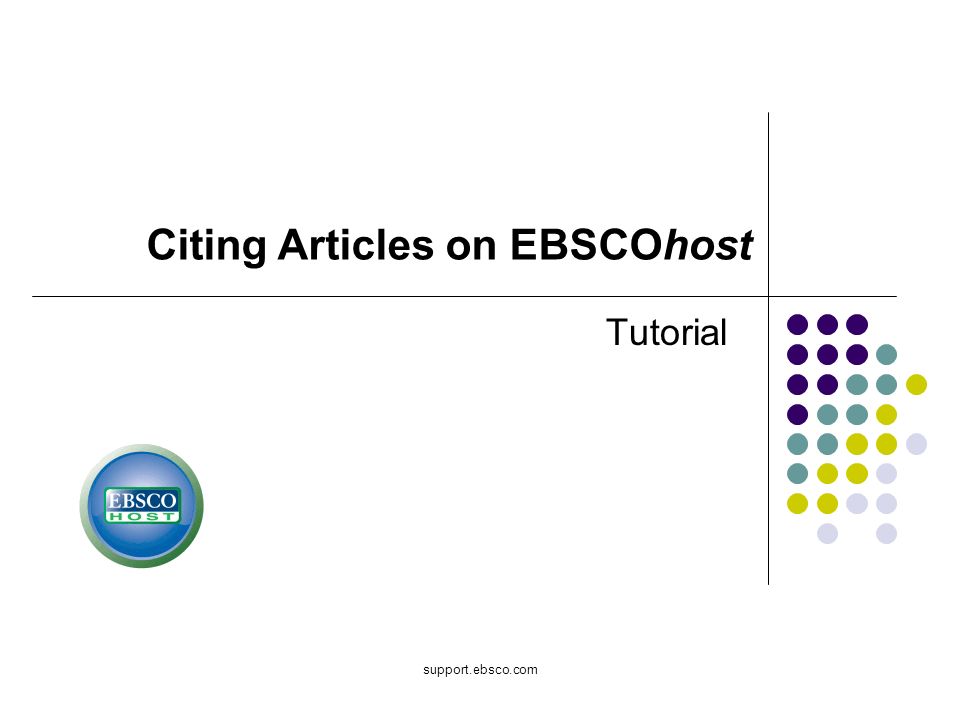 Citing Articles on EBSCOhost

Tutorial

EBSCO HOST

support.ebsco.com